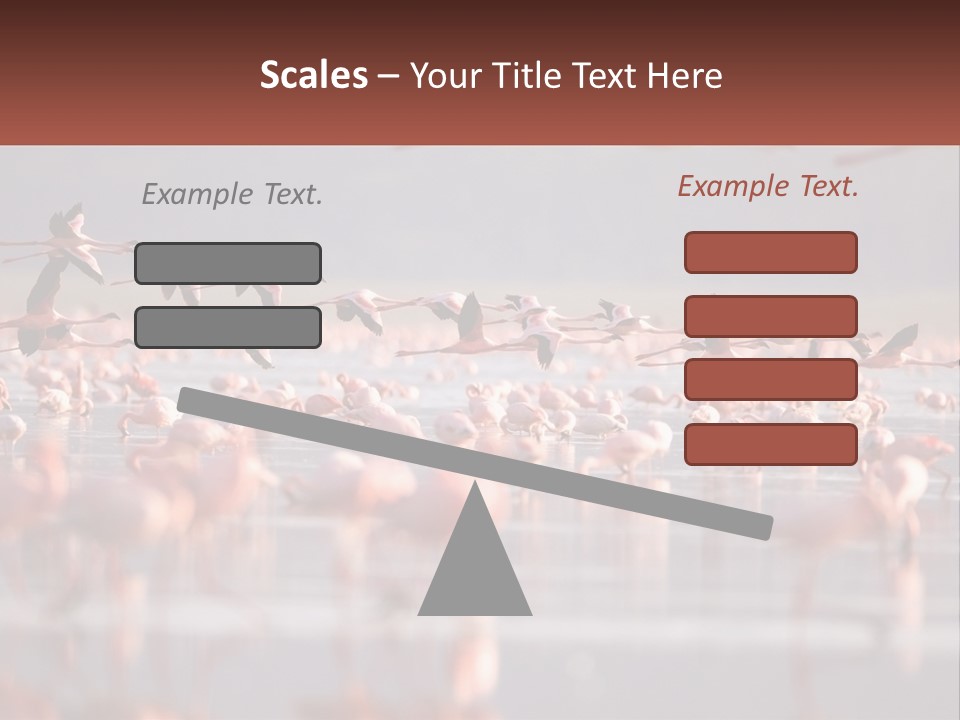 Scales – Your Title Text Here

Example Text.

Example Text.